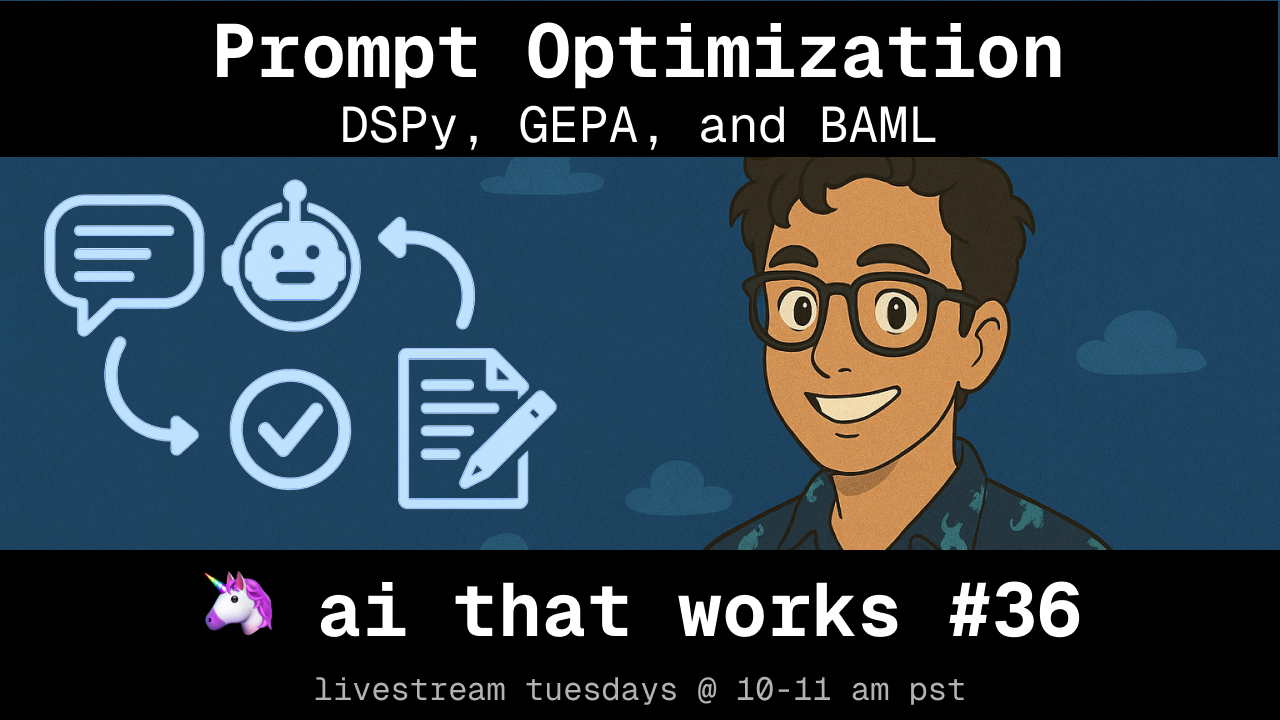 Prompt Optimization
DSPy, GEPA, and BAML

🦄 ai that works #36

livestream tuesdays @ 10-11 am pst